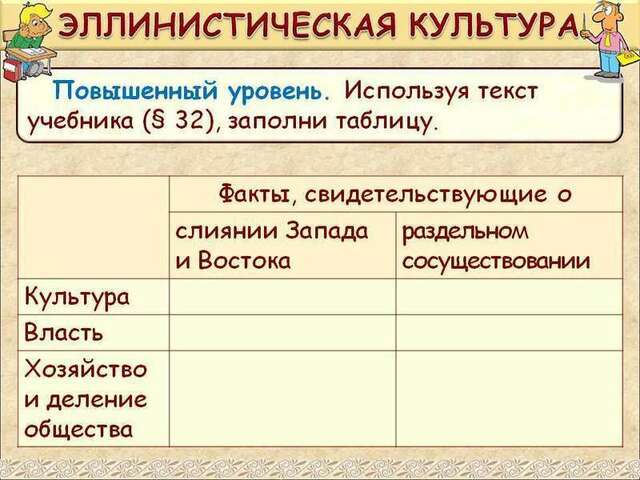 ЭЛЛИНИСТИЧЕСКАЯ КУЛЬТУРА

Повышенный уровень. Используя текст учебника (§ 32), заполни таблицу.

| | Факты, свидетельствующие о | |
|---|---|---|
| | слиянии Запада и Востока | раздельном сосуществовании |
| Культура | | |
| Власть | | |
| Хозяйство и деление общества | | |